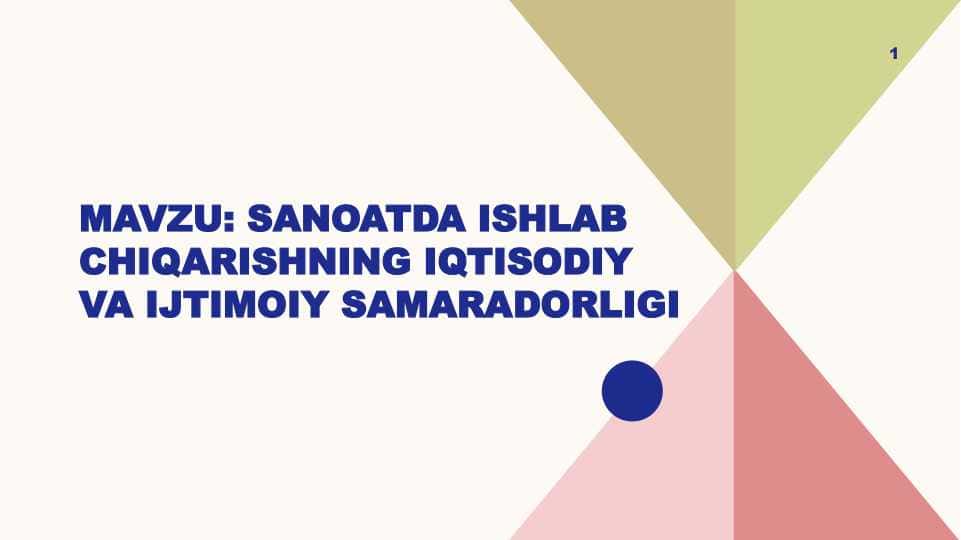 1

MAVZU: SANOATDA ISHLAB CHIQARISHNING IQTISODIY VA IJTIMOIY SAMARADORLIGI